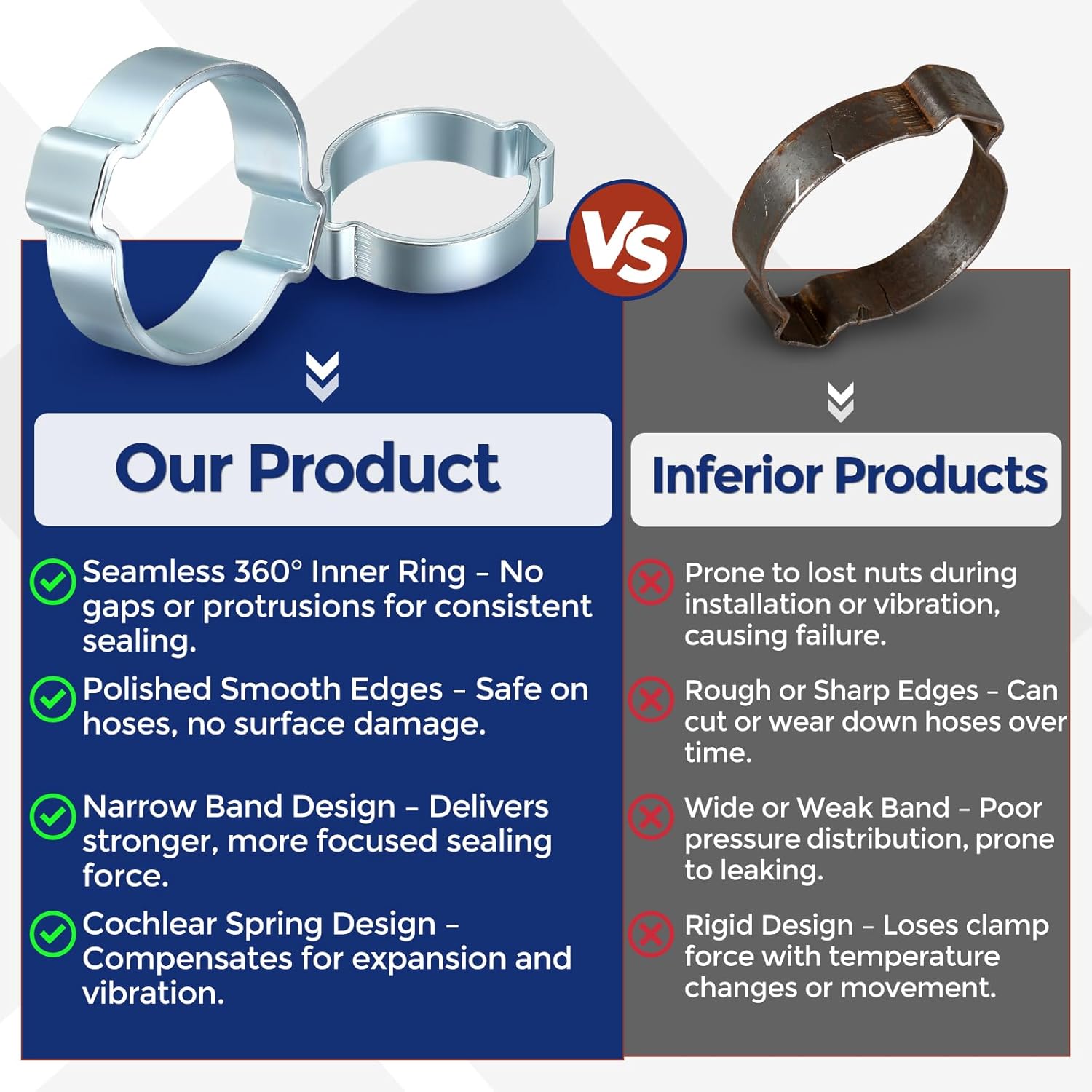 VS

Our Product

Seamless 360° Inner Ring – No gaps or protrusions for consistent sealing.

Polished Smooth Edges – Safe on hoses, no surface damage.

Narrow Band Design – Delivers stronger, more focused sealing force.

Cochlear Spring Design – Compensates for expansion and vibration.

Inferior Products

Prone to lost nuts during installation or vibration, causing failure.

Rough or Sharp Edges – Can cut or wear down hoses over time.

Wide or Weak Band – Poor pressure distribution, prone to leaking.

Rigid Design – Loses clamp force with temperature changes or movement.